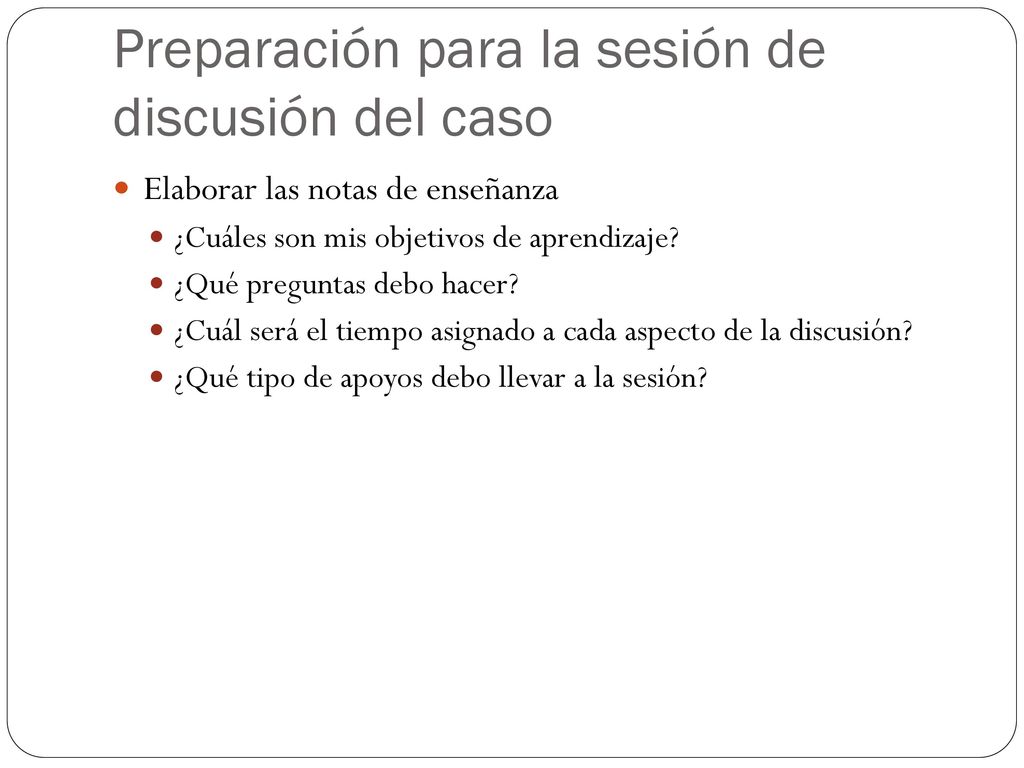 Preparación para la sesión de discusión del caso

Elaborar las notas de enseñanza

¿Cuáles son mis objetivos de aprendizaje?

¿Qué preguntas debo hacer?

¿Cuál será el tiempo asignado a cada aspecto de la discusión?

¿Qué tipo de apoyos debo llevar a la sesión?